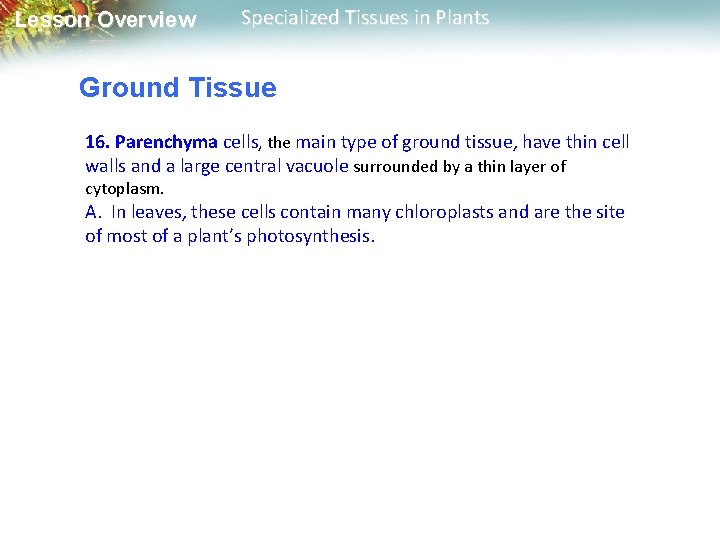 Lesson Overview Specialized Tissues in Plants

Ground Tissue

16. Parenchyma cells, the main type of ground tissue, have thin cell walls and a large central vacuole surrounded by a thin layer of cytoplasm.
A. In leaves, these cells contain many chloroplasts and are the site of most of a plant's photosynthesis.